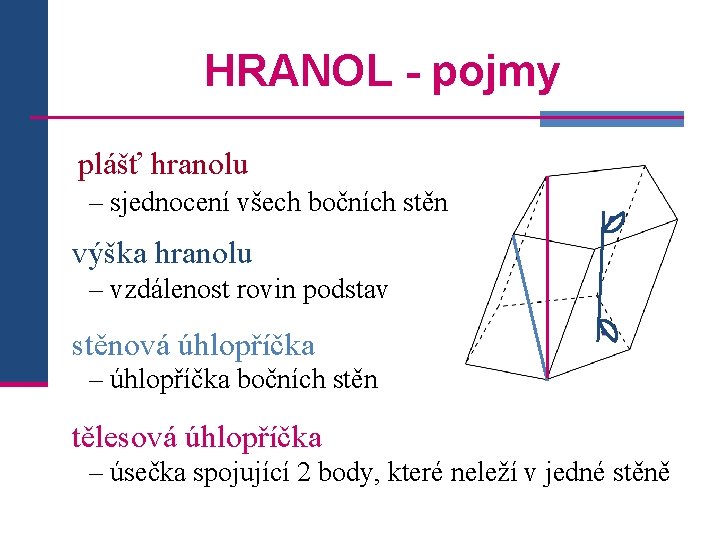 HRANOL - pojmy

plášť hranolu
– sjednocení všech bočních stěn

výška hranolu
– vzdálenost rovin podstav

stěnová úhlopříčka
– úhlopříčka bočních stěn

tělesová úhlopříčka
– úsečka spojující 2 body, které neleží v jedné stěně